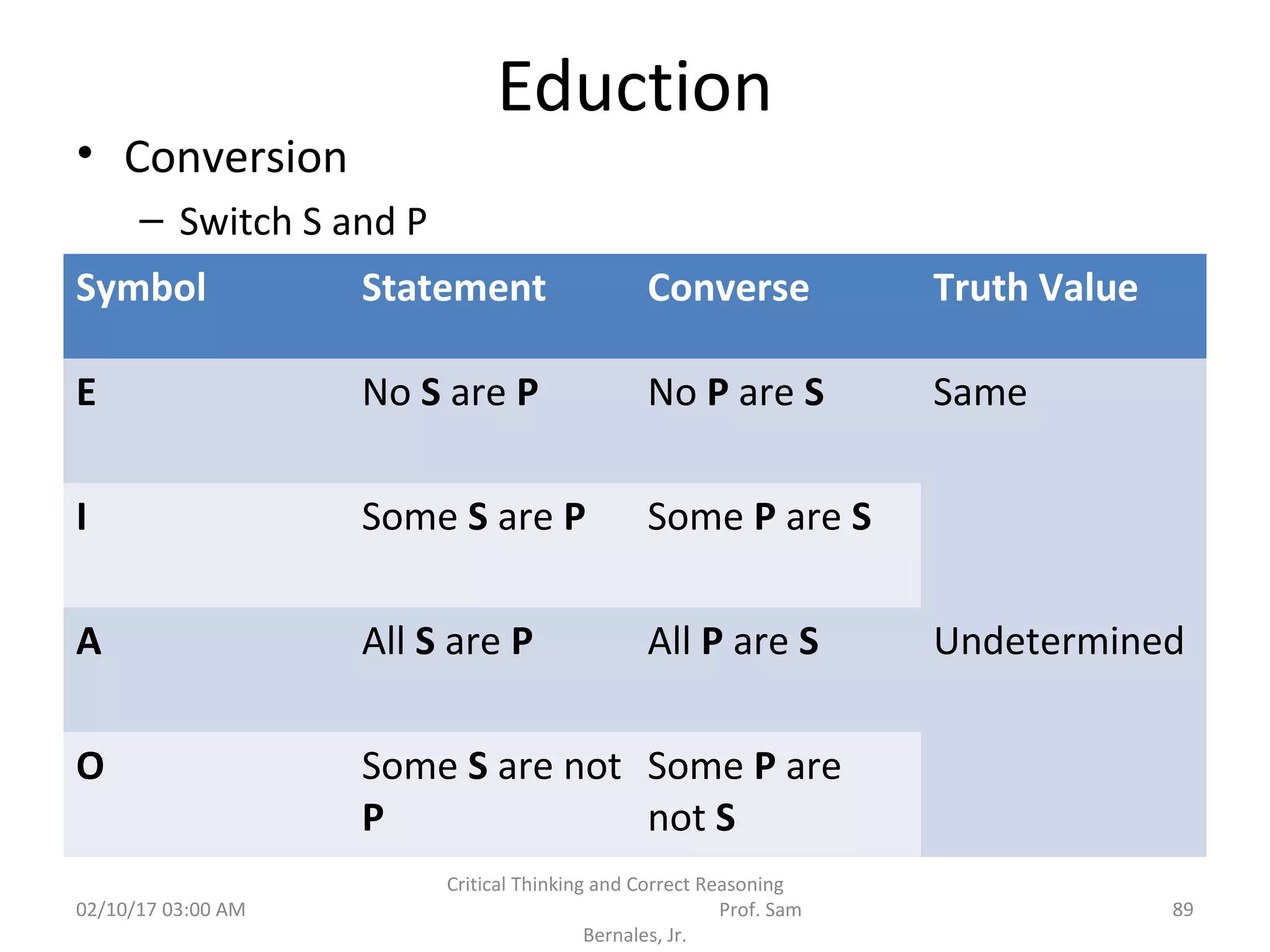 Eduction

• Conversion
– Switch S and P

| Symbol | Statement | Converse | Truth Value |
|---|---|---|---|
| E | No S are P | No P are S | Same |
| I | Some S are P | Some P are S | |
| A | All S are P | All P are S | Undetermined |
| O | Some S are not P | Some P are not S | |

02/10/17 03:00 AM

Critical Thinking and Correct Reasoning Prof. Sam Bernales, Jr.

89